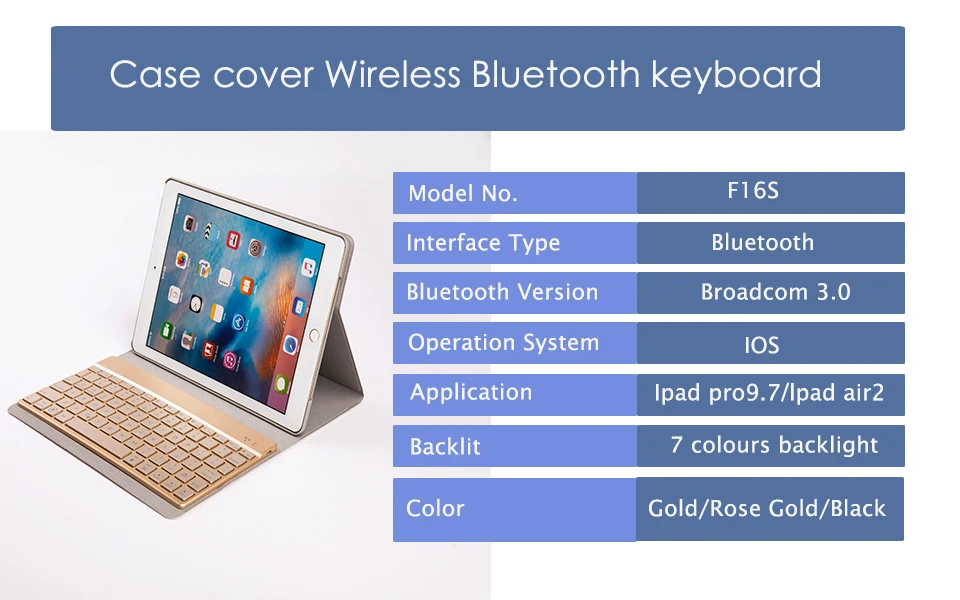 Case cover Wireless Bluetooth keyboard

| Model No. | F16S |
|---|---|
| Interface Type | Bluetooth |
| Bluetooth Version | Broadcom 3.0 |
| Operation System | IOS |
| Application | Ipad pro9.7/Ipad air2 |
| Backlit | 7 colours backlight |
| Color | Gold/Rose Gold/Black |